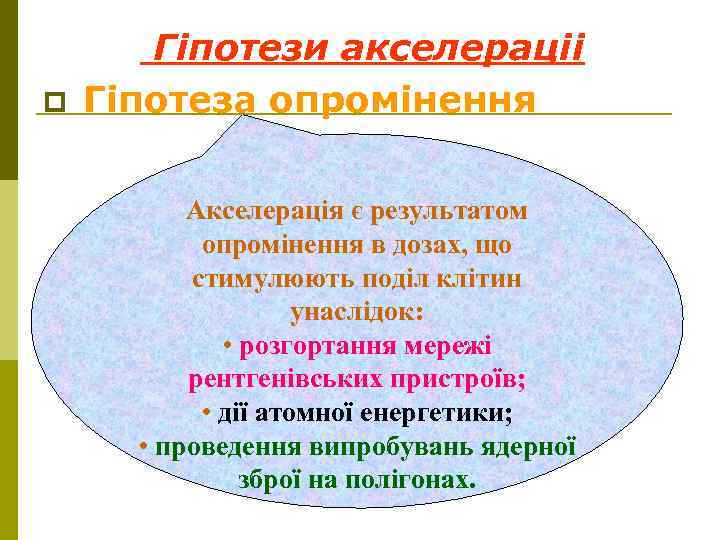 Гіпотези акселерації

Гіпотеза опромінення

Акселерація є результатом опромінення в дозах, що стимулюють поділ клітин унаслідок:

• розгортання мережі рентгенівських пристроїв;

• дії атомної енергетики;

• проведення випробувань ядерної зброї на полігонах.